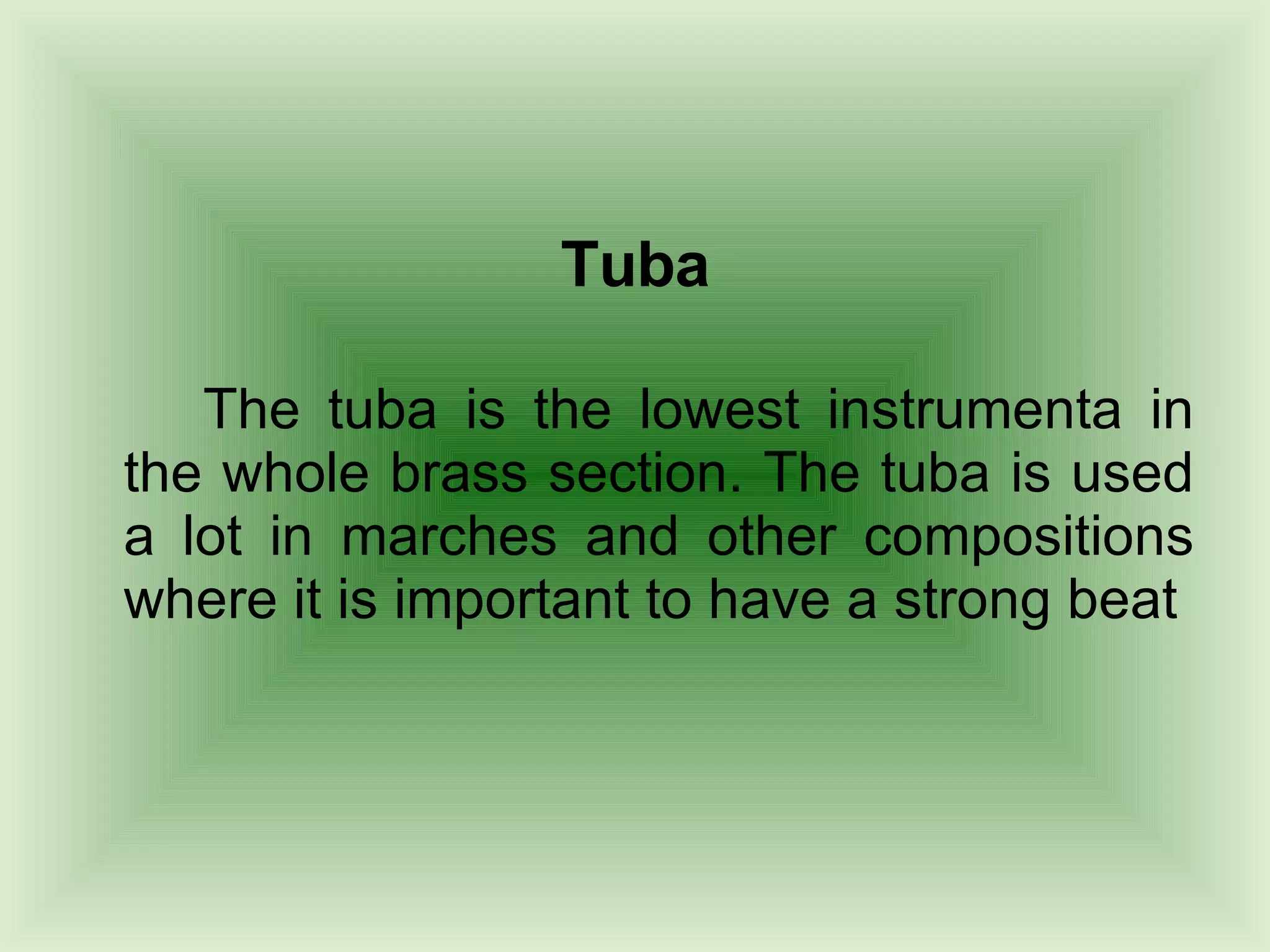 Tuba

The tuba is the lowest instrumenta in the whole brass section. The tuba is used a lot in marches and other compositions where it is important to have a strong beat